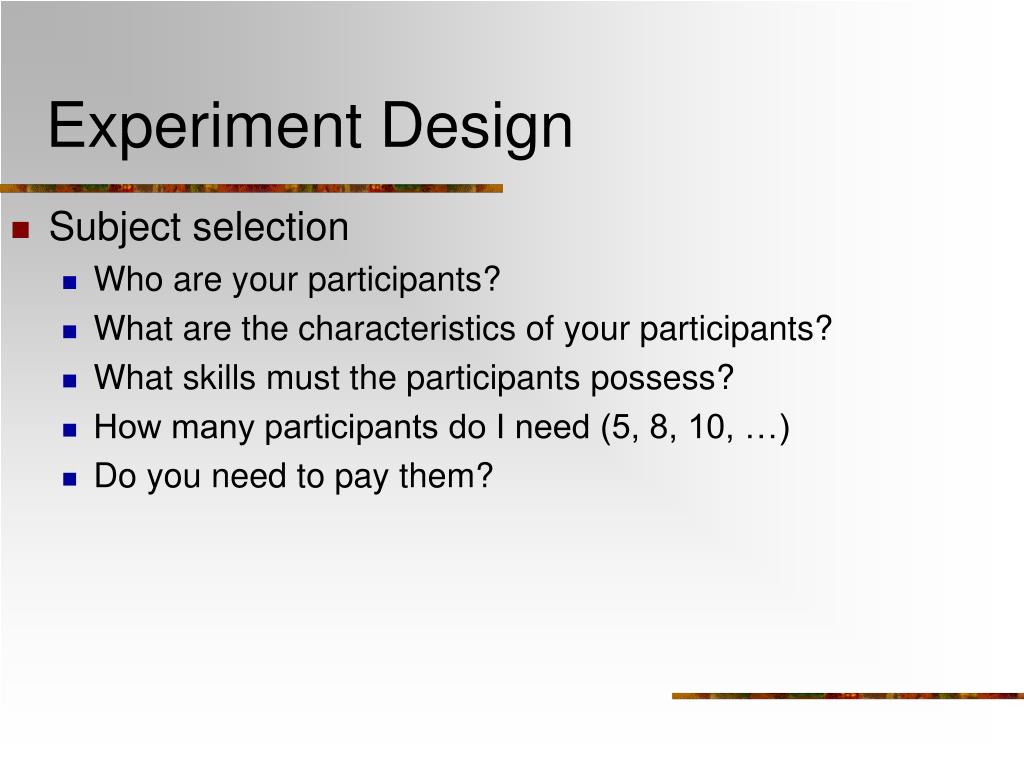 Experiment Design

- Subject selection
  - Who are your participants?
  - What are the characteristics of your participants?
  - What skills must the participants possess?
  - How many participants do I need (5, 8, 10, …)
  - Do you need to pay them?